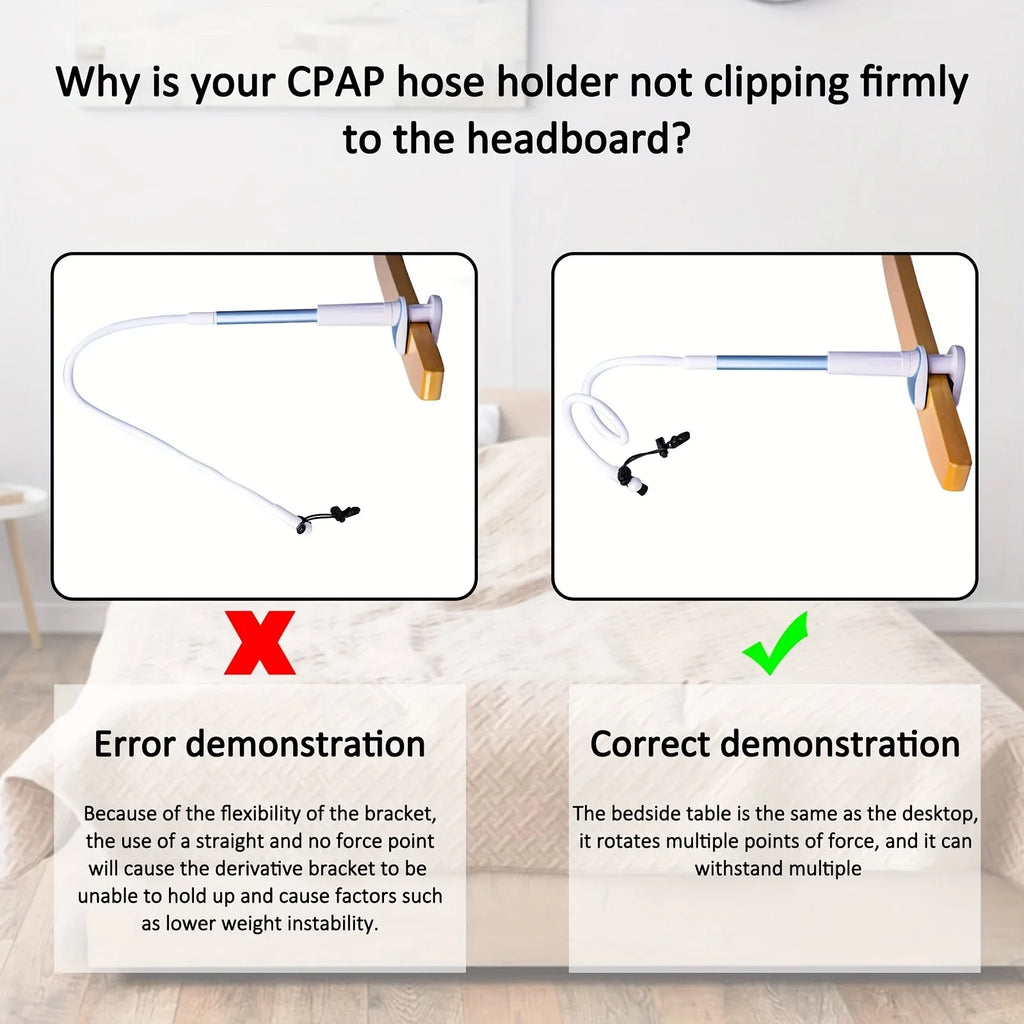 Why is your CPAP hose holder not clipping firmly to the headboard?

Error demonstration

Because of the flexibility of the bracket, the use of a straight and no force point will cause the derivative bracket to be unable to hold up and cause factors such as lower weight instability.

Correct demonstration

The bedside table is the same as the desktop, it rotates multiple points of force, and it can withstand multiple